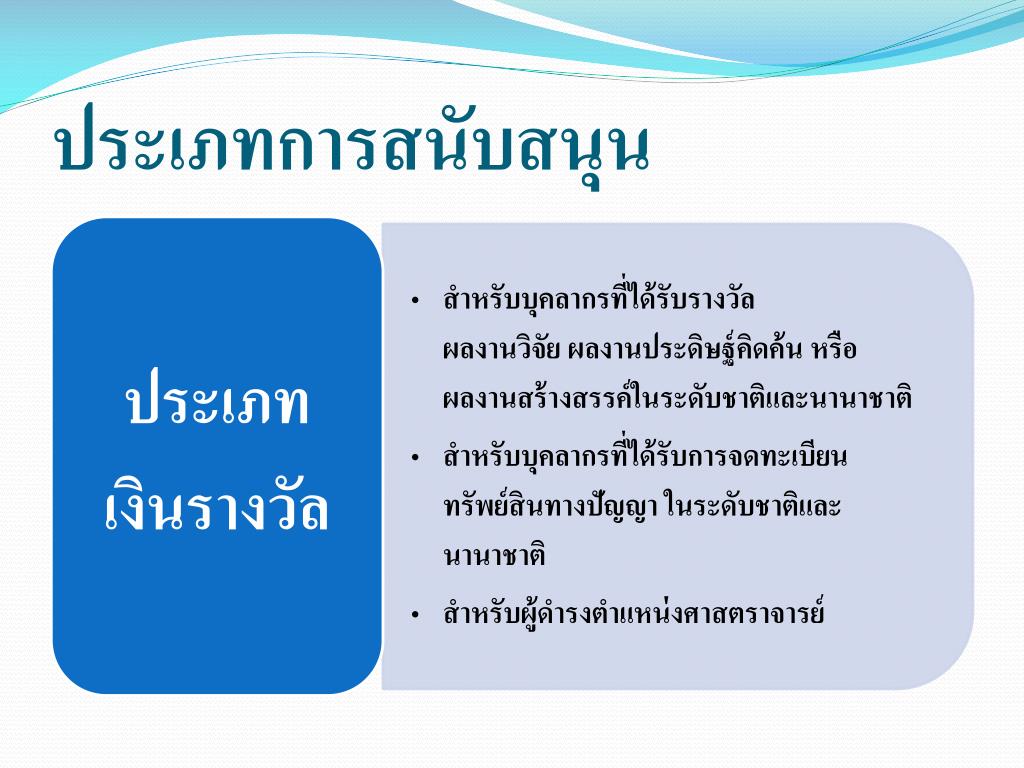 ประเภทการสนับสนุน

ประเภท
เงินรางวัล

• สำหรับบุคลากรที่ได้รับรางวัล ผลงานวิจัย ผลงานประดิษฐ์คิดค้น หรือ ผลงานสร้างสรรค์ในระดับชาติและนานาชาติ
• สำหรับบุคลากรที่ได้รับการจดทะเบียน ทรัพย์สินทางปัญญา ในระดับชาติและ นานาชาติ
• สำหรับผู้ดำรงตำแหน่งศาสตราจารย์